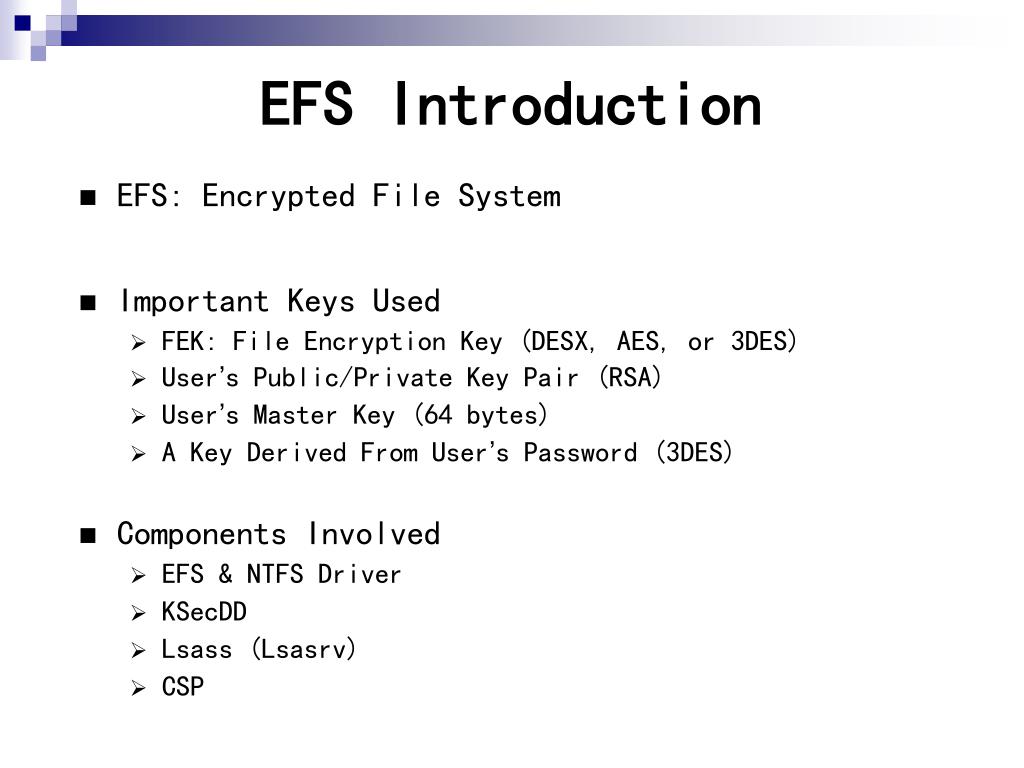 EFS Introduction

■ EFS: Encrypted File System

■ Important Keys Used
➢ FEK: File Encryption Key (DESX, AES, or 3DES)
➢ User's Public/Private Key Pair (RSA)
➢ User's Master Key (64 bytes)
➢ A Key Derived From User's Password (3DES)

■ Components Involved
➢ EFS & NTFS Driver
➢ KSecDD
➢ Lsass (Lsasrv)
➢ CSP